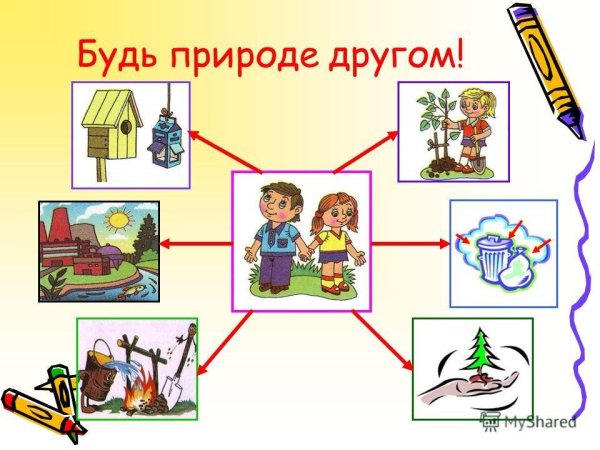 Будь природе другом!

MyShared